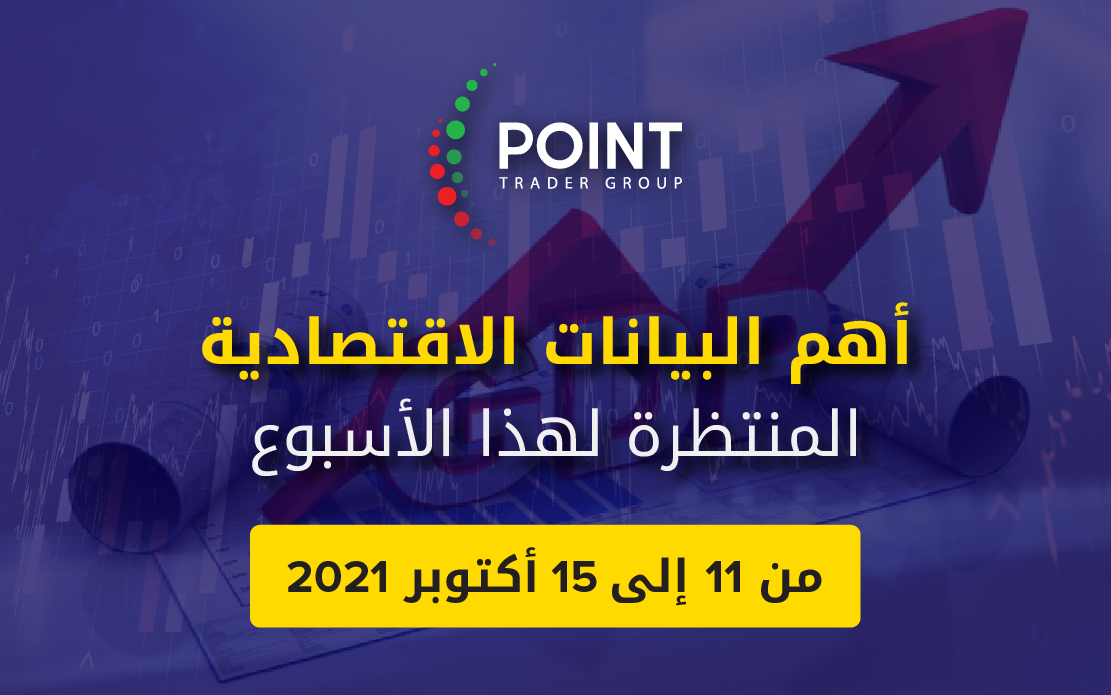 POINT
TRADER GROUP

أهم البيانات الاقتصادية
المنتظرة لهذا الأسبوع

من 11 إلى 15 أكتوبر 2021